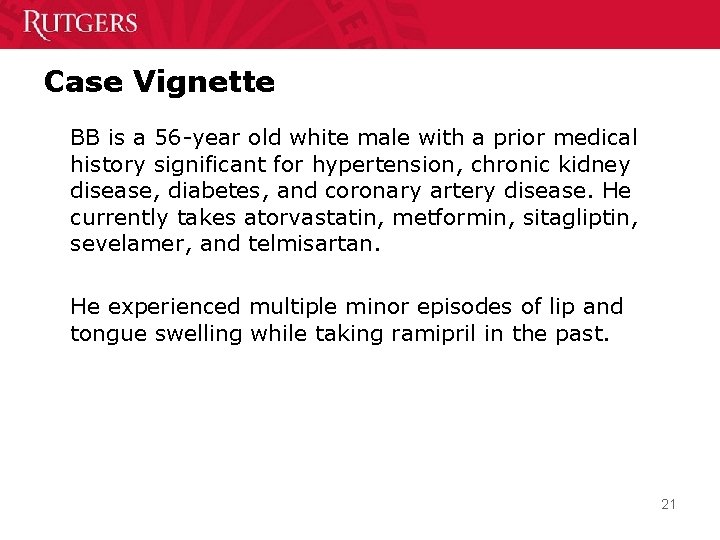 RUTGERS

Case Vignette

BB is a 56-year old white male with a prior medical history significant for hypertension, chronic kidney disease, diabetes, and coronary artery disease. He currently takes atorvastatin, metformin, sitagliptin, sevelamer, and telmisartan.

He experienced multiple minor episodes of lip and tongue swelling while taking ramipril in the past.

21